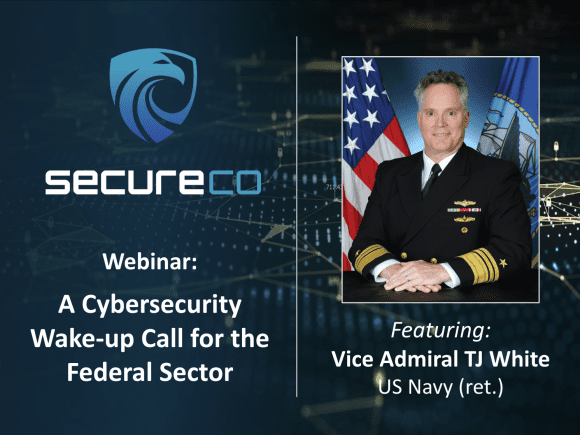 secureco

Webinar:

A Cybersecurity Wake-up Call for the Federal Sector

Featuring:
Vice Admiral TJ White
US Navy (ret.)